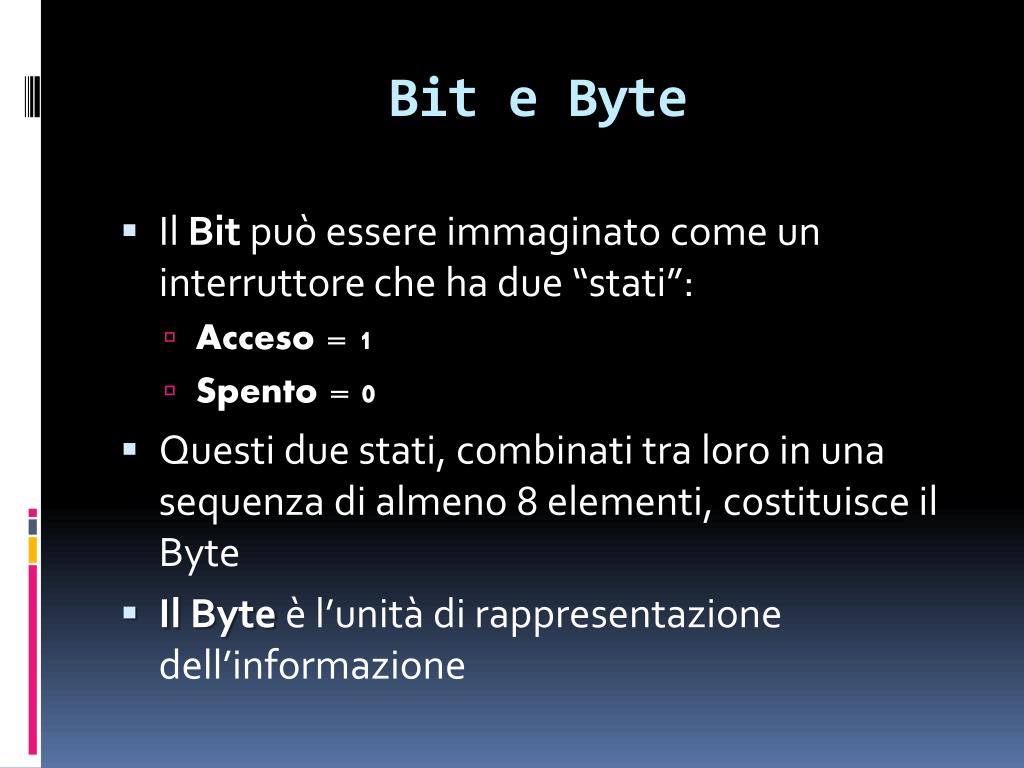 Bit e Byte

Il Bit può essere immaginato come un interruttore che ha due “stati”:

Acceso = 1

Spento = 0

Questi due stati, combinati tra loro in una sequenza di almeno 8 elementi, costituisce il Byte

Il Byte è l’unità di rappresentazione dell’informazione